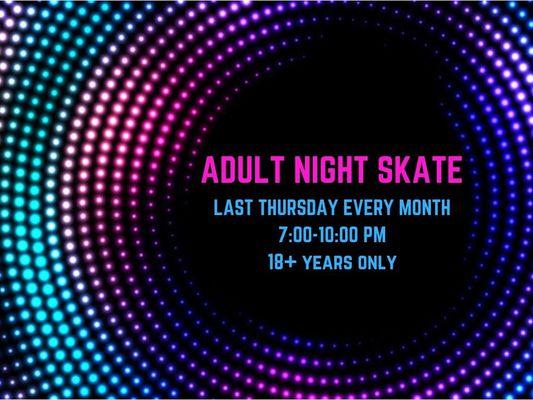 ADULT NIGHT SKATE

LAST THURSDAY EVERY MONTH

7:00-10:00 PM

18+ YEARS ONLY